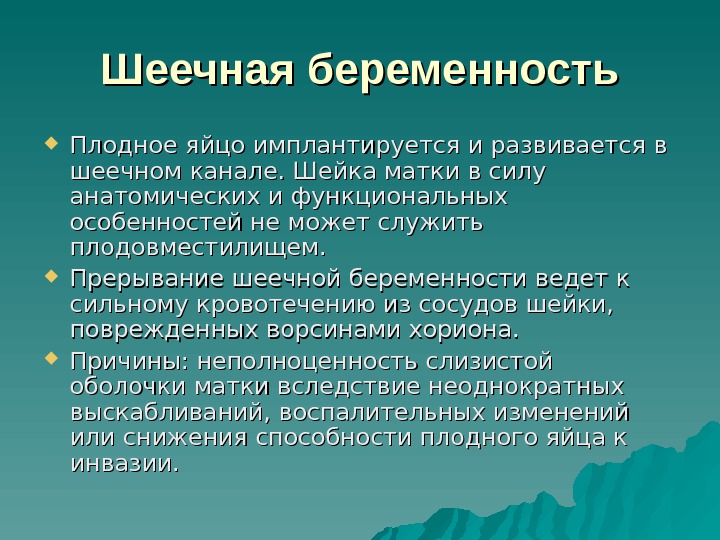 Шеечная беременность

Плодное яйцо имплантируется и развивается в шеечном канале. Шейка матки в силу анатомических и функциональных особенностей не может служить плодовместилищем.

Прерывание шеечной беременности ведет к сильному кровотечению из сосудов шейки, поврежденных ворсинами хориона.

Причины: неполноценность слизистой оболочки матки вследствие неоднократных выскабливаний, воспалительных изменений или снижения способности плодного яйца к инвазии.